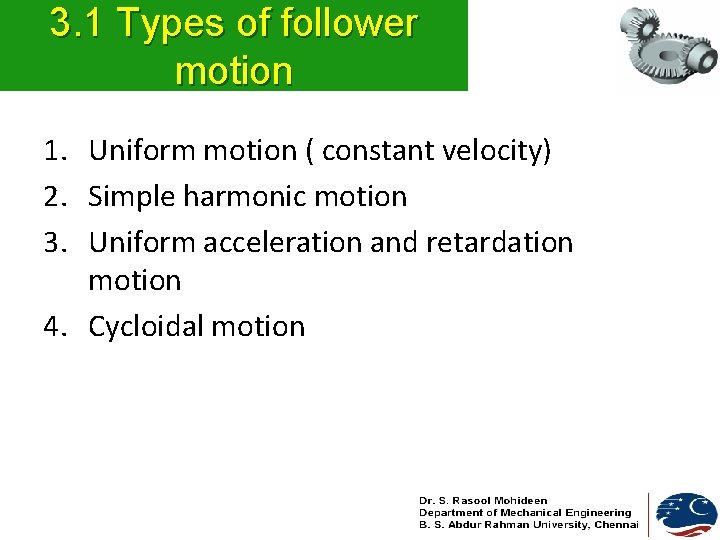 3.1 Types of follower motion

1. Uniform motion ( constant velocity)
2. Simple harmonic motion
3. Uniform acceleration and retardation motion
4. Cycloidal motion

Dr. S. Rasool Mohideen
Department of Mechanical Engineering
B. S. Abdur Rahman University, Chennai